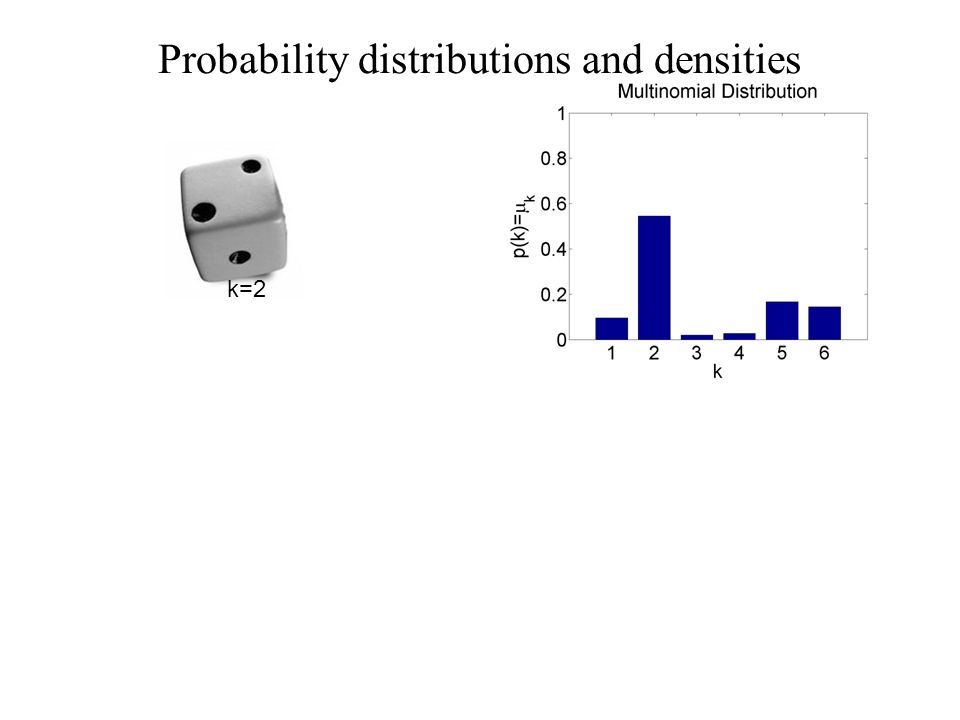 Probability distributions and densities

k=2

Multinomial Distribution

$p(k)=\mu_k$

1
0.8
0.6
0.4
0.2
0

1 2 3 4 5 6
k